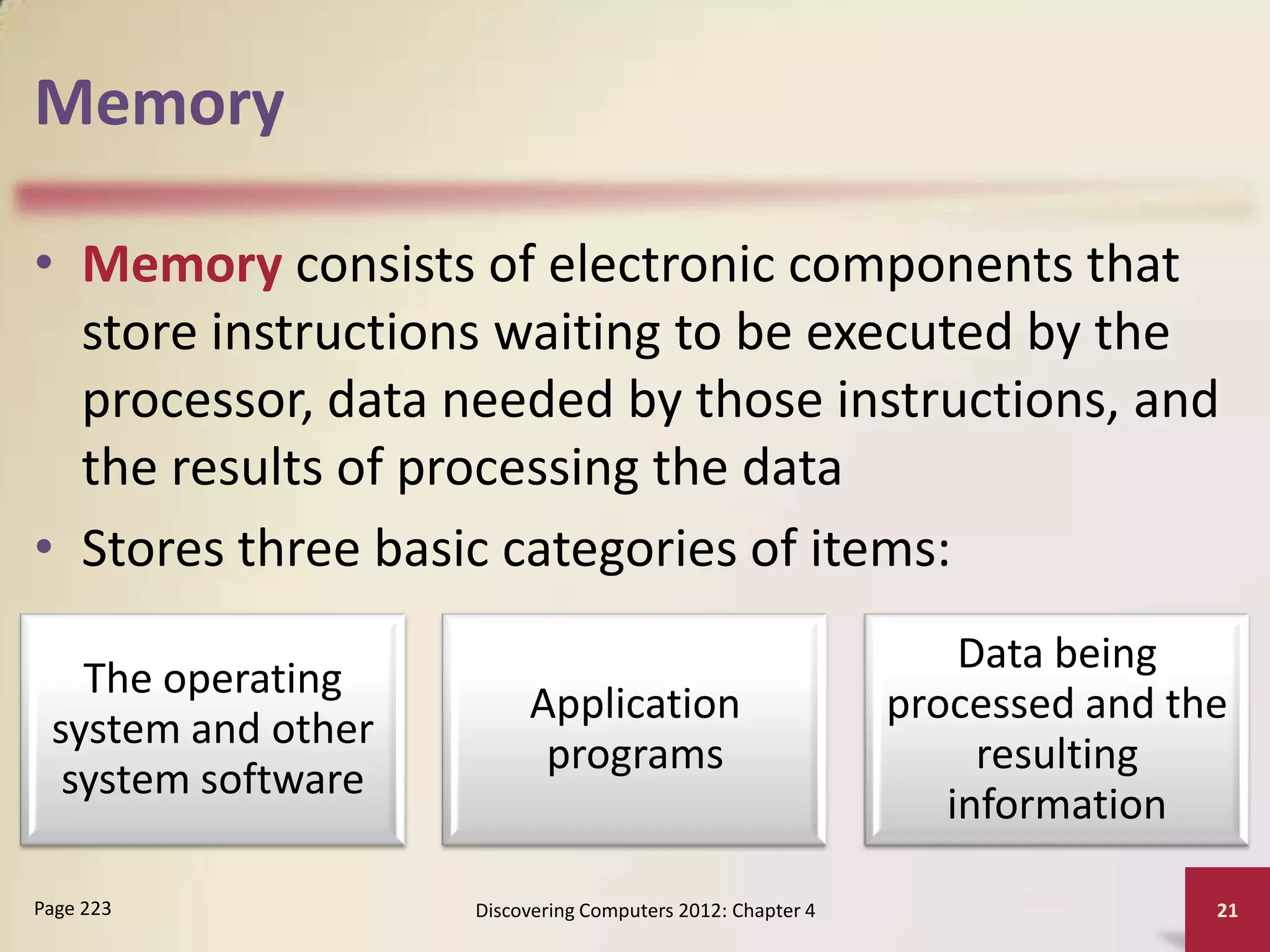 Memory

• Memory consists of electronic components that store instructions waiting to be executed by the processor, data needed by those instructions, and the results of processing the data
• Stores three basic categories of items:

The operating system and other system software

Application programs

Data being processed and the resulting information

Page 223

Discovering Computers 2012: Chapter 4

21